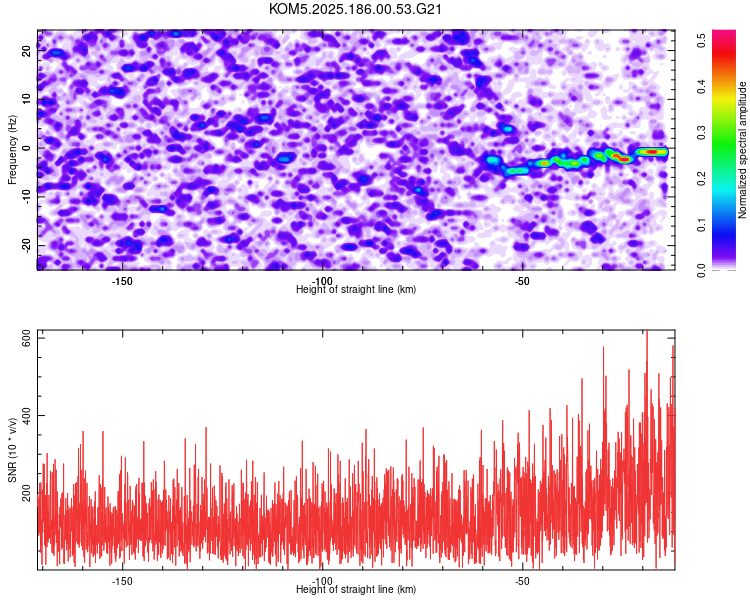 KOM5.2025.186.00.53.G21

Frequency (Hz)
20
10
0
-10
-20
-150
-100
-50
Height of straight line (km)

Normalized spectral amplitude
0.0
0.1
0.2
0.3
0.4
0.5

SNR (10 * v/v)
600
400
200
-150
-100
-50
Height of straight line (km)